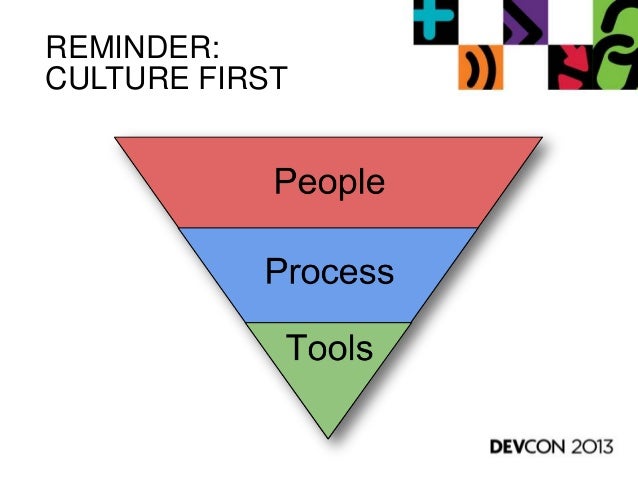 REMINDER:
CULTURE FIRST

People

Process

Tools

DEVCON 2013